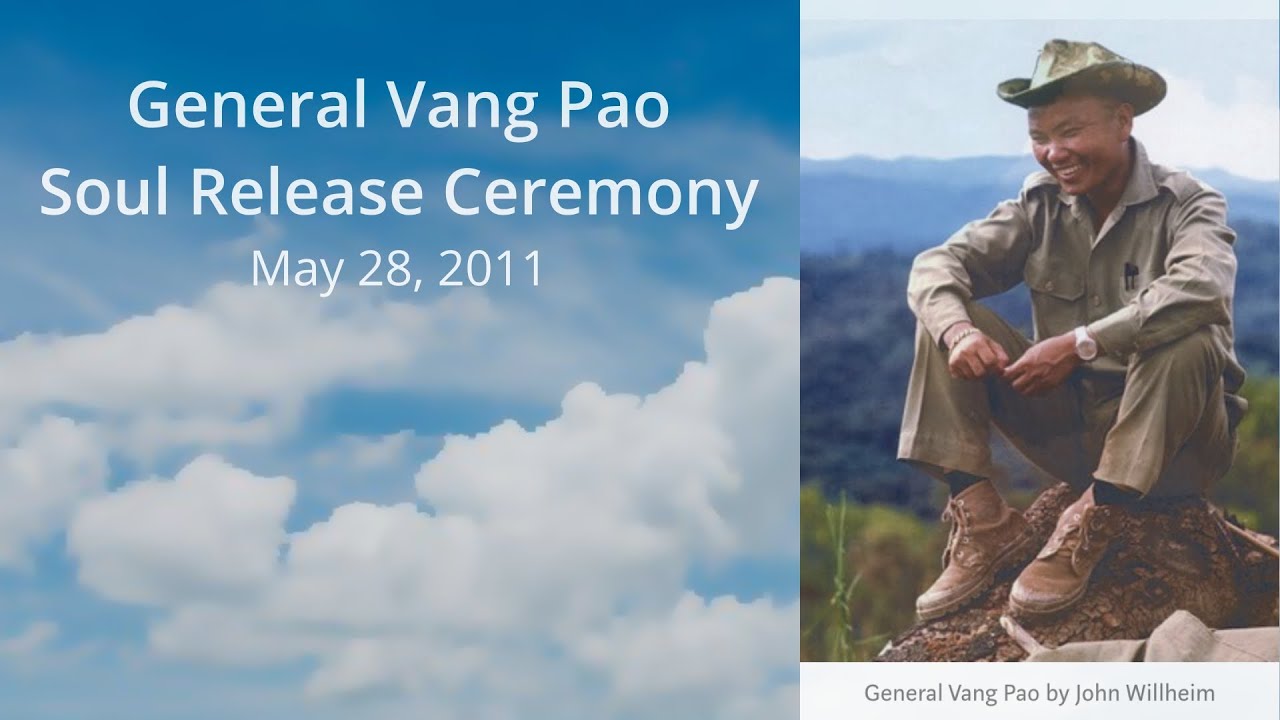 General Vang Pao
Soul Release Ceremony
May 28, 2011

General Vang Pao by John Willheim